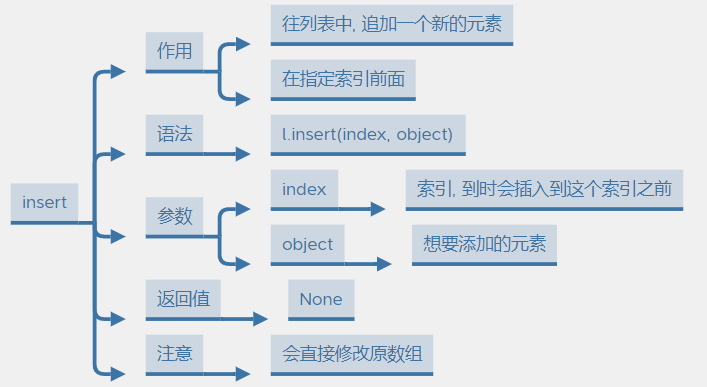 insert

作用

往列表中, 追加一个新的元素

在指定索引前面

语法

l.insert(index, object)

参数

index

索引, 到时会插入到这个索引之前

object

想要添加的元素

返回值

None

注意

会直接修改原数组